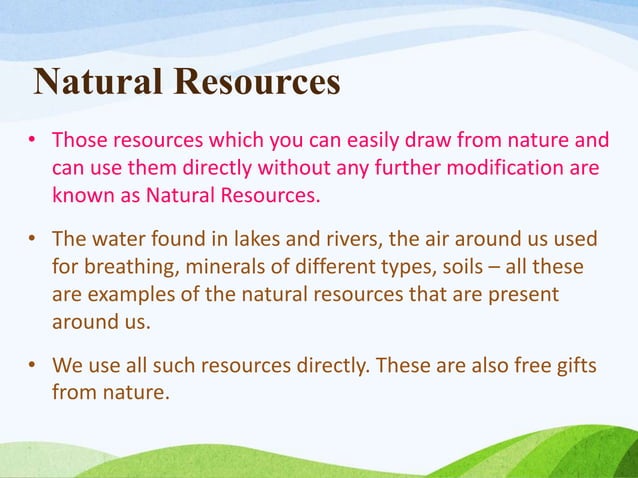 Natural Resources

• Those resources which you can easily draw from nature and can use them directly without any further modification are known as Natural Resources.

• The water found in lakes and rivers, the air around us used for breathing, minerals of different types, soils – all these are examples of the natural resources that are present around us.

• We use all such resources directly. These are also free gifts from nature.